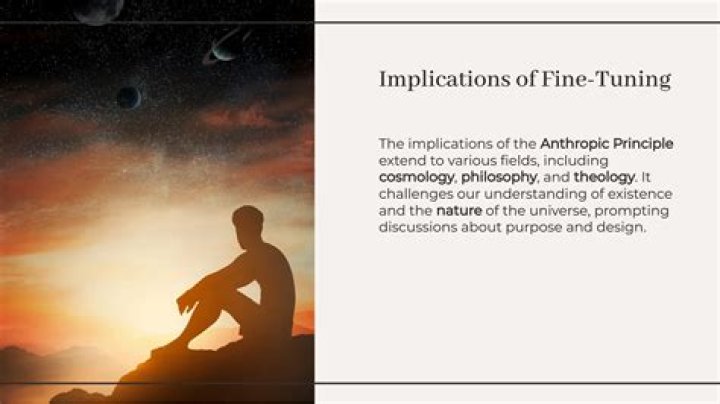 Implications of Fine-Tuning

The implications of the Anthropic Principle extend to various fields, including cosmology, philosophy, and theology. It challenges our understanding of existence and the nature of the universe, prompting discussions about purpose and design.